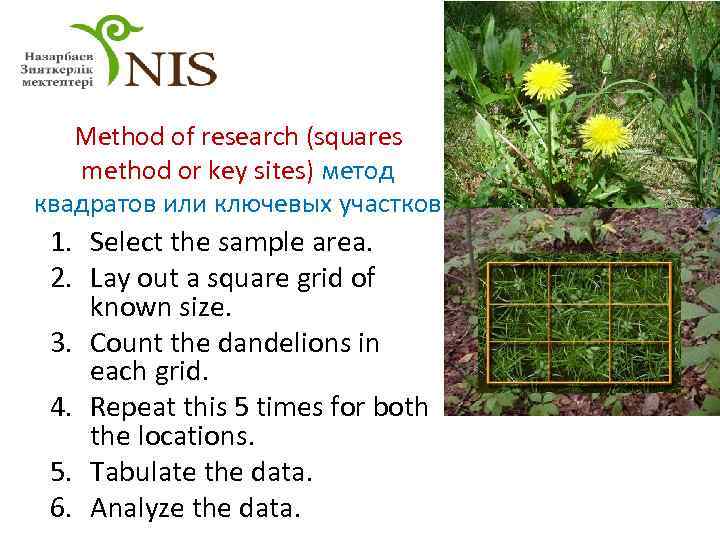 Назарбаев Зияткерлік мектептері NIS

Method of research (squares method or key sites) метод квадратов или ключевых участков

1. Select the sample area.
2. Lay out a square grid of known size.
3. Count the dandelions in each grid.
4. Repeat this 5 times for both the locations.
5. Tabulate the data.
6. Analyze the data.